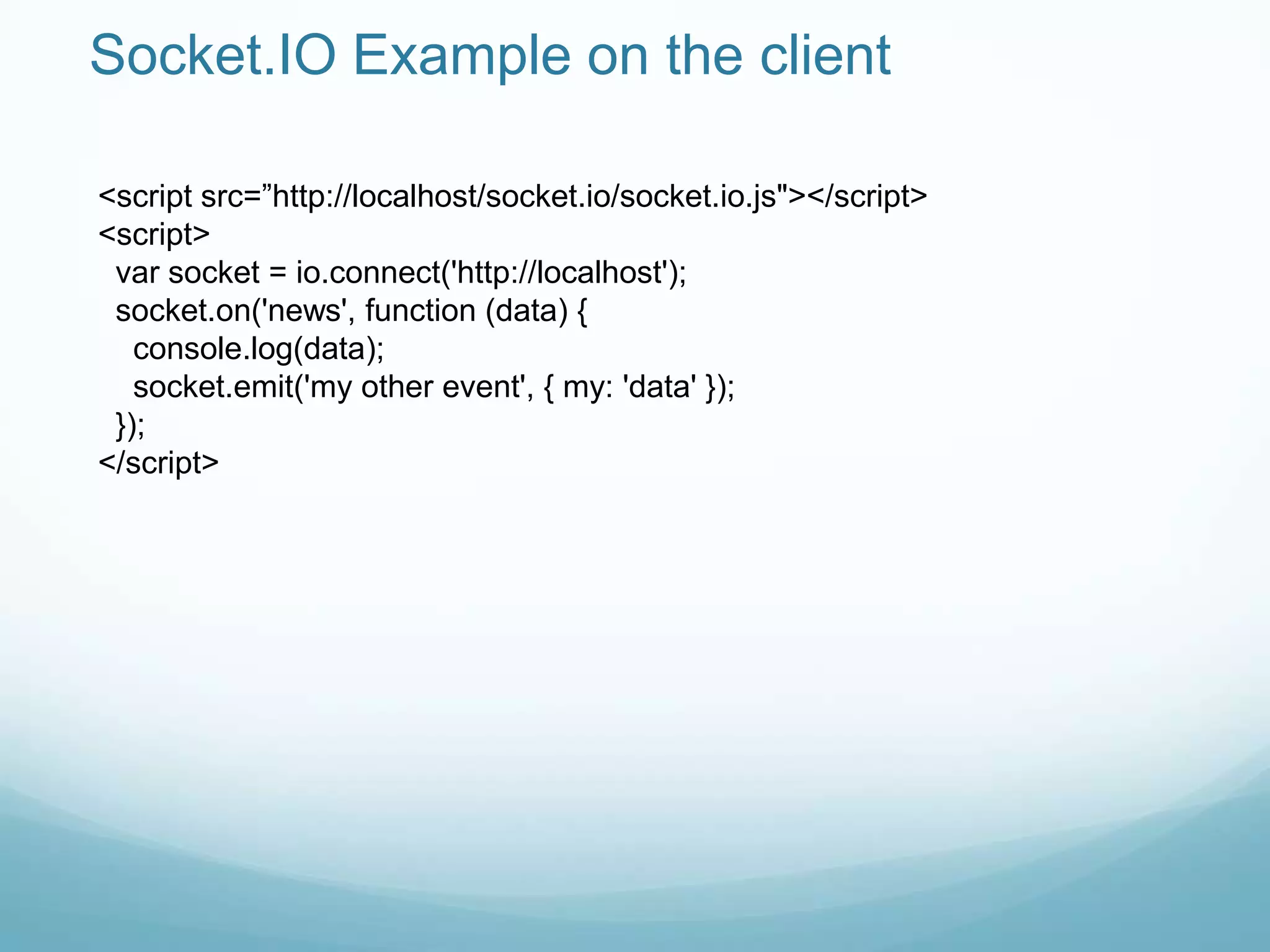 Socket.IO Example on the client

<script src=”http://localhost/socket.io/socket.io.js"></script>
<script>
  var socket = io.connect('http://localhost');
  socket.on('news', function (data) {
    console.log(data);
    socket.emit('my other event', { my: 'data' });
  });
</script>